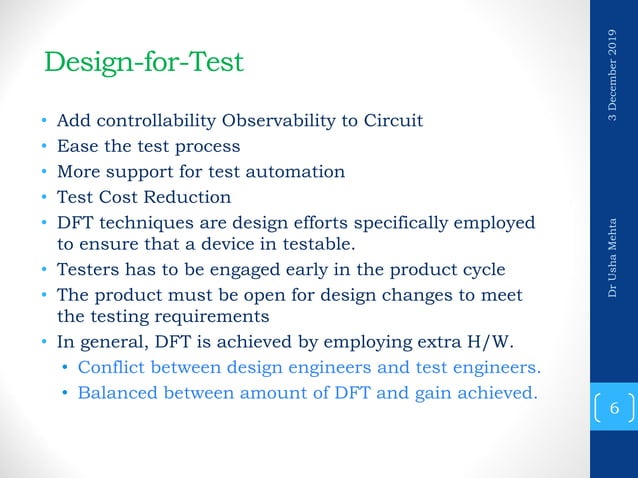 Design-for-Test

• Add controllability Observability to Circuit
• Ease the test process
• More support for test automation
• Test Cost Reduction
• DFT techniques are design efforts specifically employed to ensure that a device in testable.
• Testers has to be engaged early in the product cycle
• The product must be open for design changes to meet the testing requirements
• In general, DFT is achieved by employing extra H/W.
  • Conflict between design engineers and test engineers.
  • Balanced between amount of DFT and gain achieved.

3 December 2019

Dr Usha Mehta

6